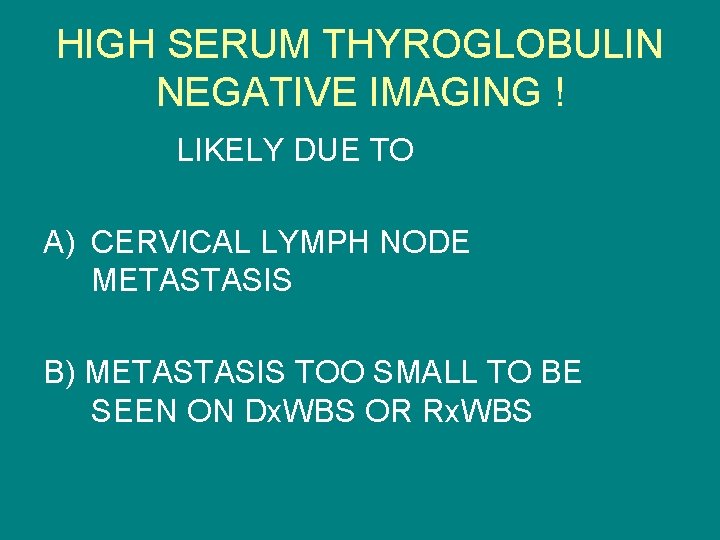 HIGH SERUM THYROGLOBULIN NEGATIVE IMAGING !

LIKELY DUE TO

A) CERVICAL LYMPH NODE METASTASIS

B) METASTASIS TOO SMALL TO BE SEEN ON DxWBS OR RxWBS